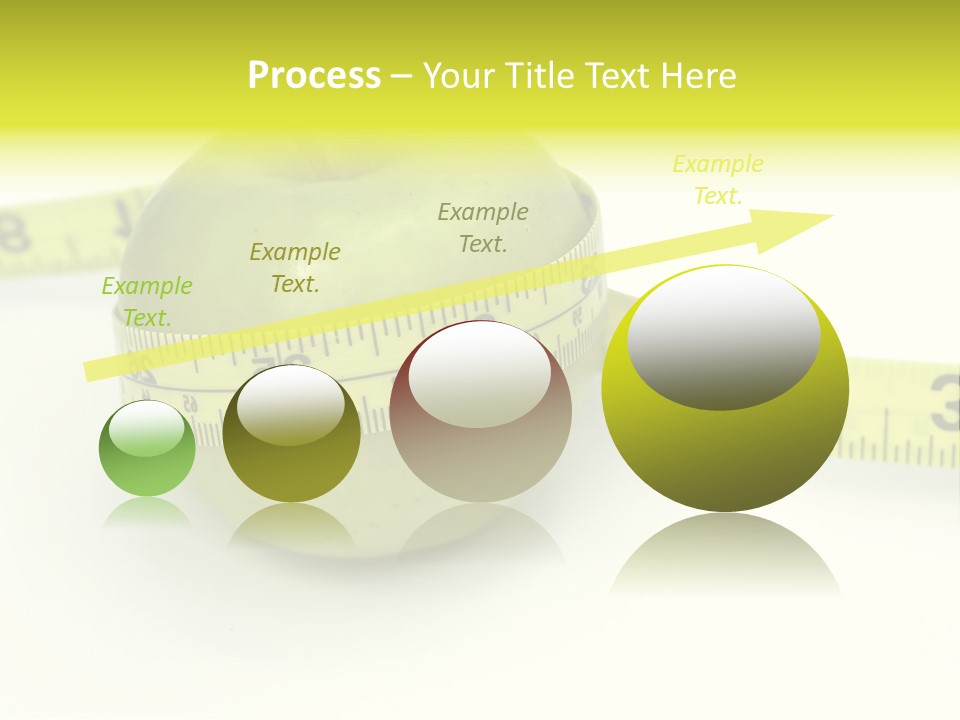 Process – Your Title Text Here

Example Text.

Example Text.

Example Text.

Example Text.